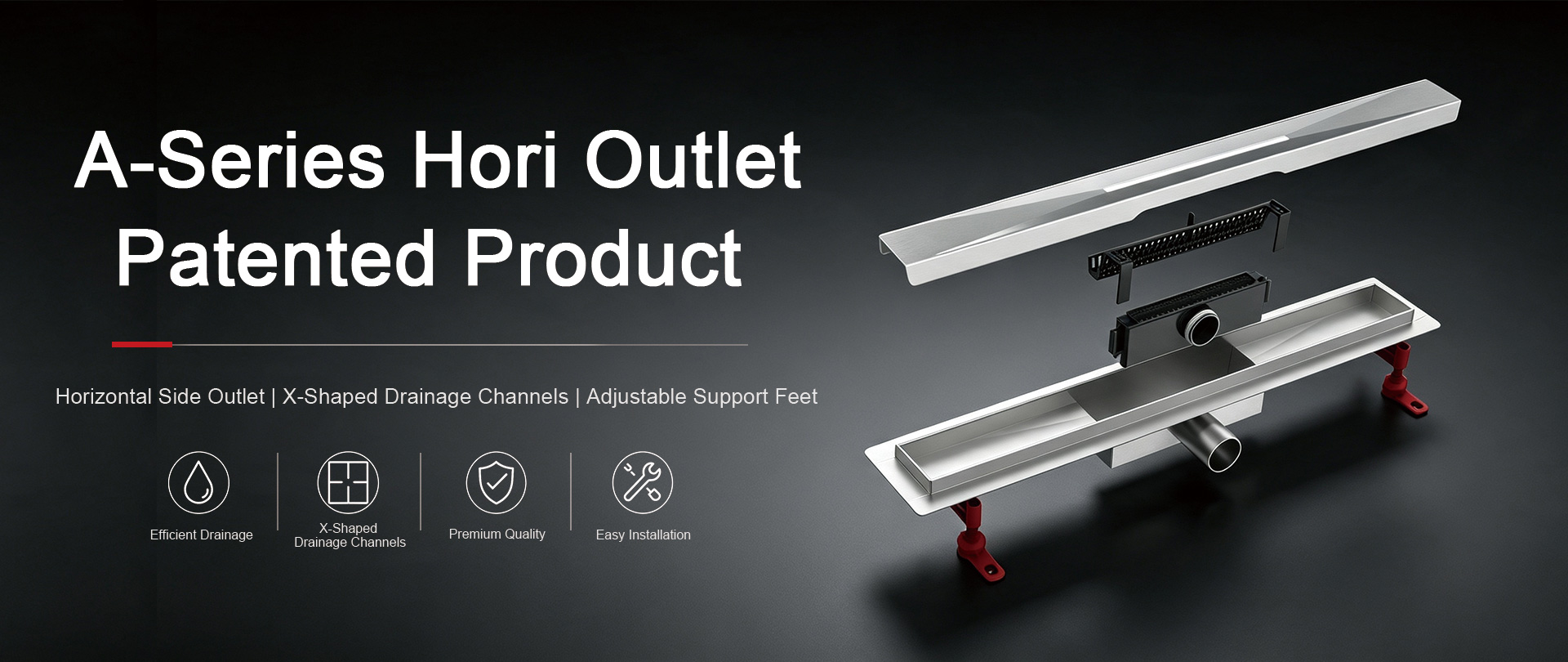 A-Series Hori Outlet
Patented Product

Horizontal Side Outlet | X-Shaped Drainage Channels | Adjustable Support Feet

Efficient Drainage

X-Shaped
Drainage Channels

Premium Quality

Easy Installation